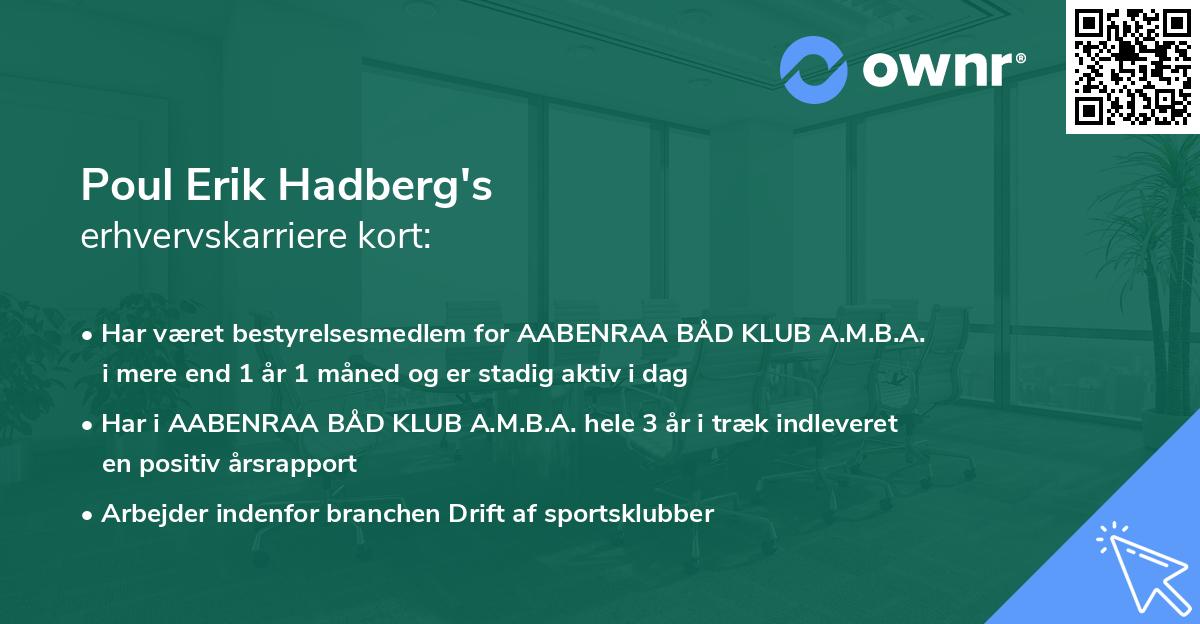 ownr®

Poul Erik Hadberg's
erhvervskarriere kort:

• Har været bestyrelsesmedlem for AABENRAA BÅD KLUB A.M.B.A. i mere end 1 år 1 måned og er stadig aktiv i dag

• Har i AABENRAA BÅD KLUB A.M.B.A. hele 3 år i træk indleveret en positiv årsrapport

• Arbejder indenfor branchen Drift af sportsklubber